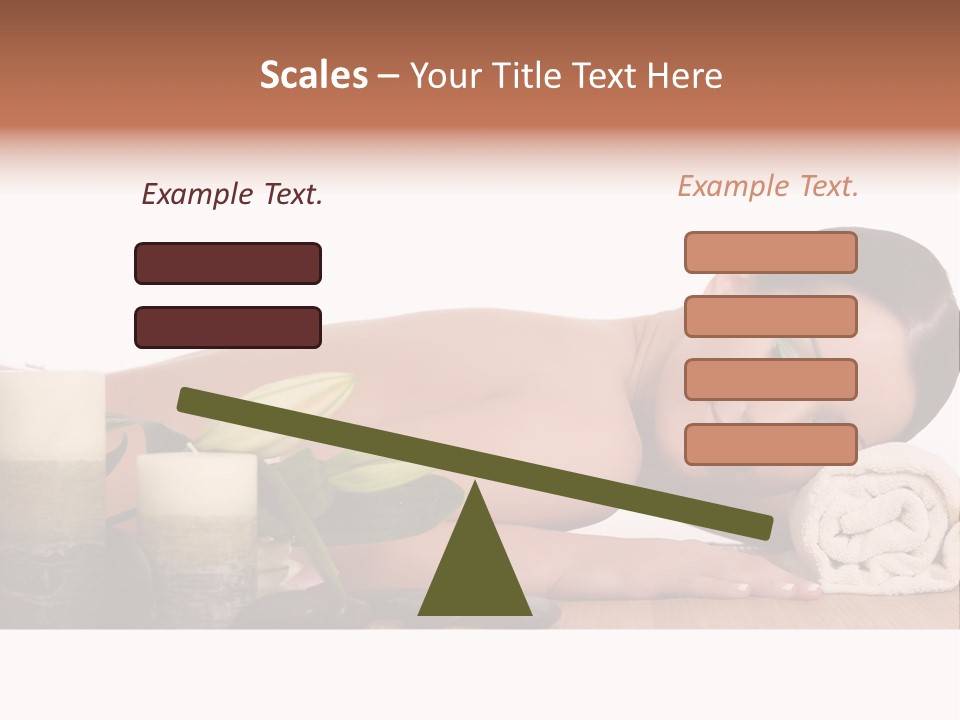 Scales – Your Title Text Here

Example Text.

Example Text.